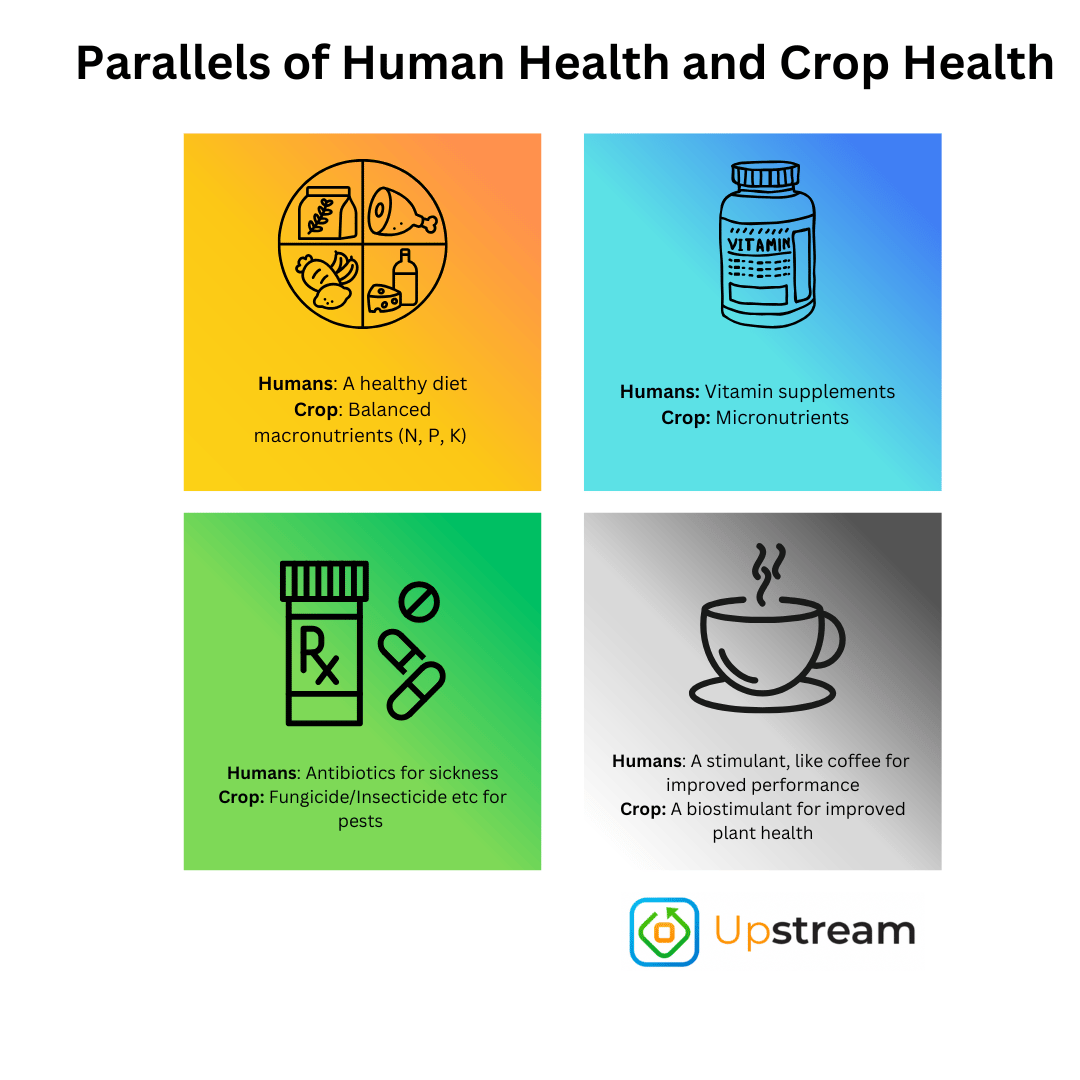 Parallels of Human Health and Crop Health

Humans: A healthy diet
Crop: Balanced macronutrients (N, P, K)

VITAMIN

Humans: Vitamin supplements
Crop: Micronutrients

Rx

Humans: Antibiotics for sickness
Crop: Fungicide/Insecticide etc for pests

Humans: A stimulant, like coffee for improved performance
Crop: A biostimulant for improved plant health

Upstream